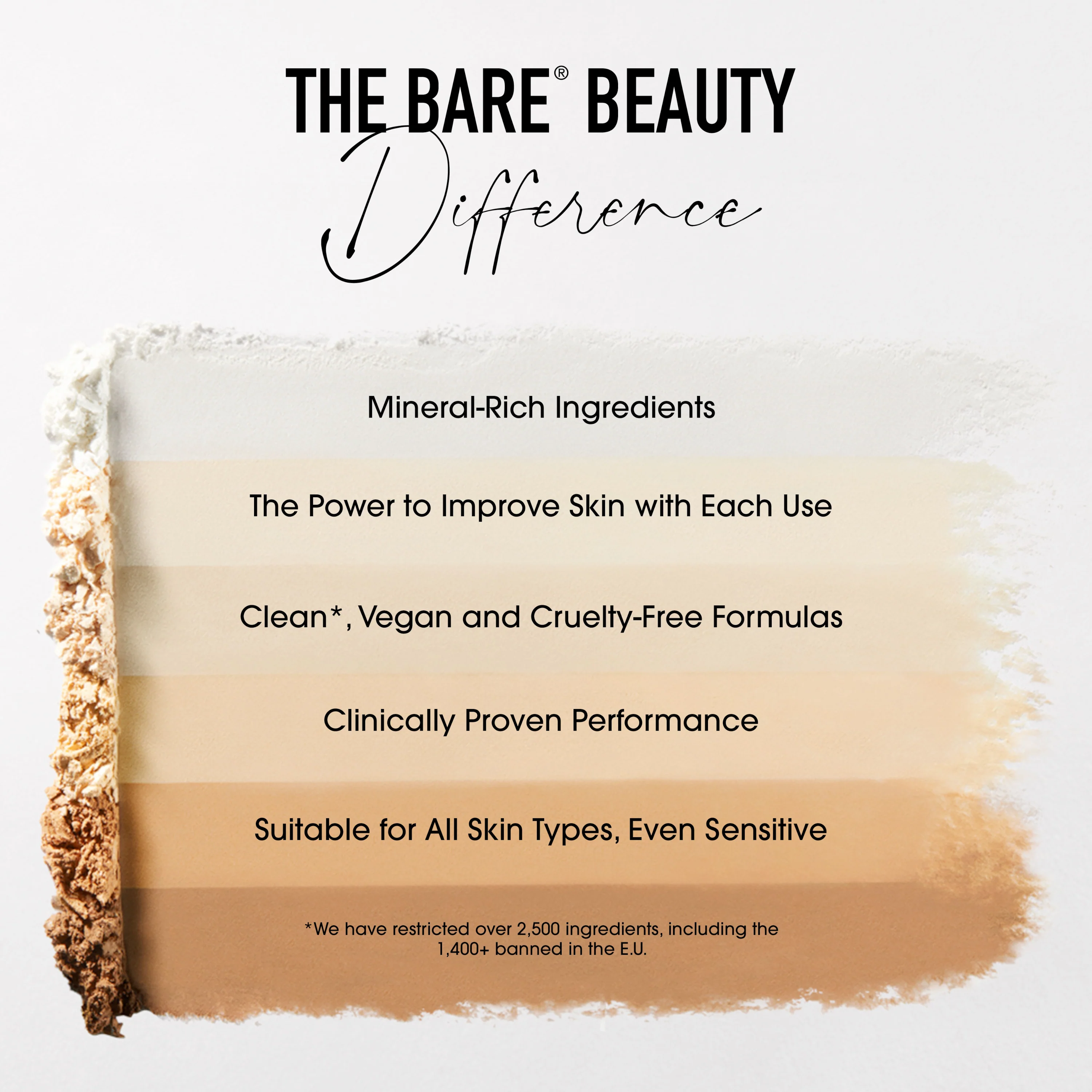 THE BARE® BEAUTY
Difference

Mineral-Rich Ingredients

The Power to Improve Skin with Each Use

Clean*, Vegan and Cruelty-Free Formulas

Clinically Proven Performance

Suitable for All Skin Types, Even Sensitive

*We have restricted over 2,500 ingredients, including the 1,400+ banned in the E.U.